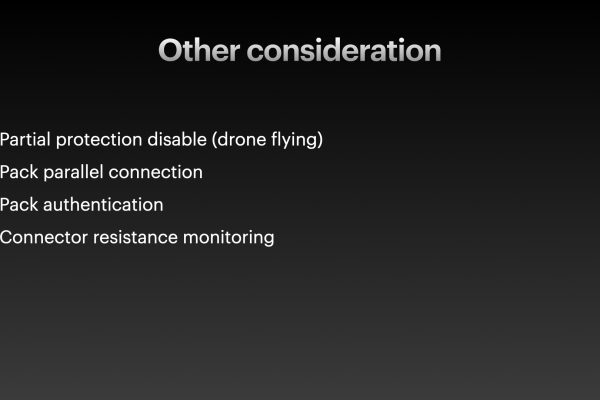 Other consideration

Partial protection disable (drone flying)

Pack parallel connection

Pack authentication

Connector resistance monitoring